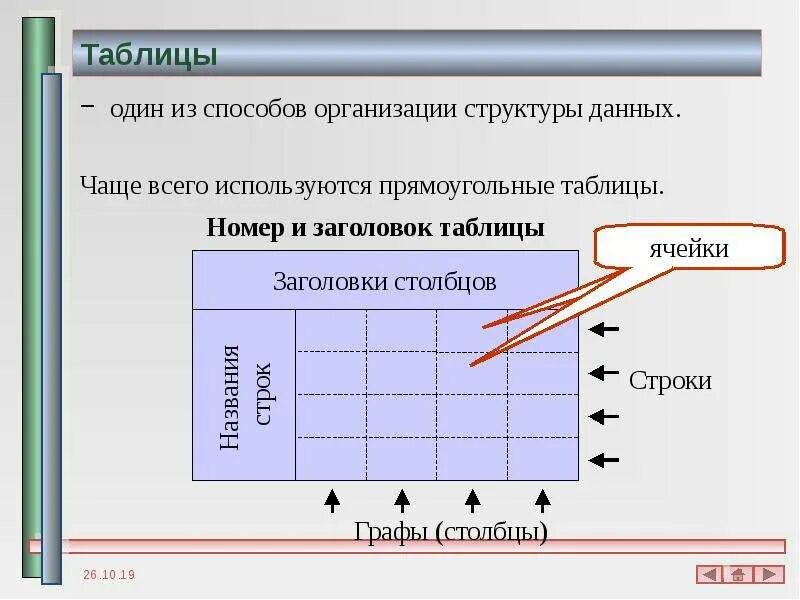 Таблицы

– один из способов организации структуры данных.

Чаще всего используются прямоугольные таблицы.

Номер и заголовок таблицы

ячейки

Заголовки столбцов

Названия строк

Строки

Графы (столбцы)

26.10.19